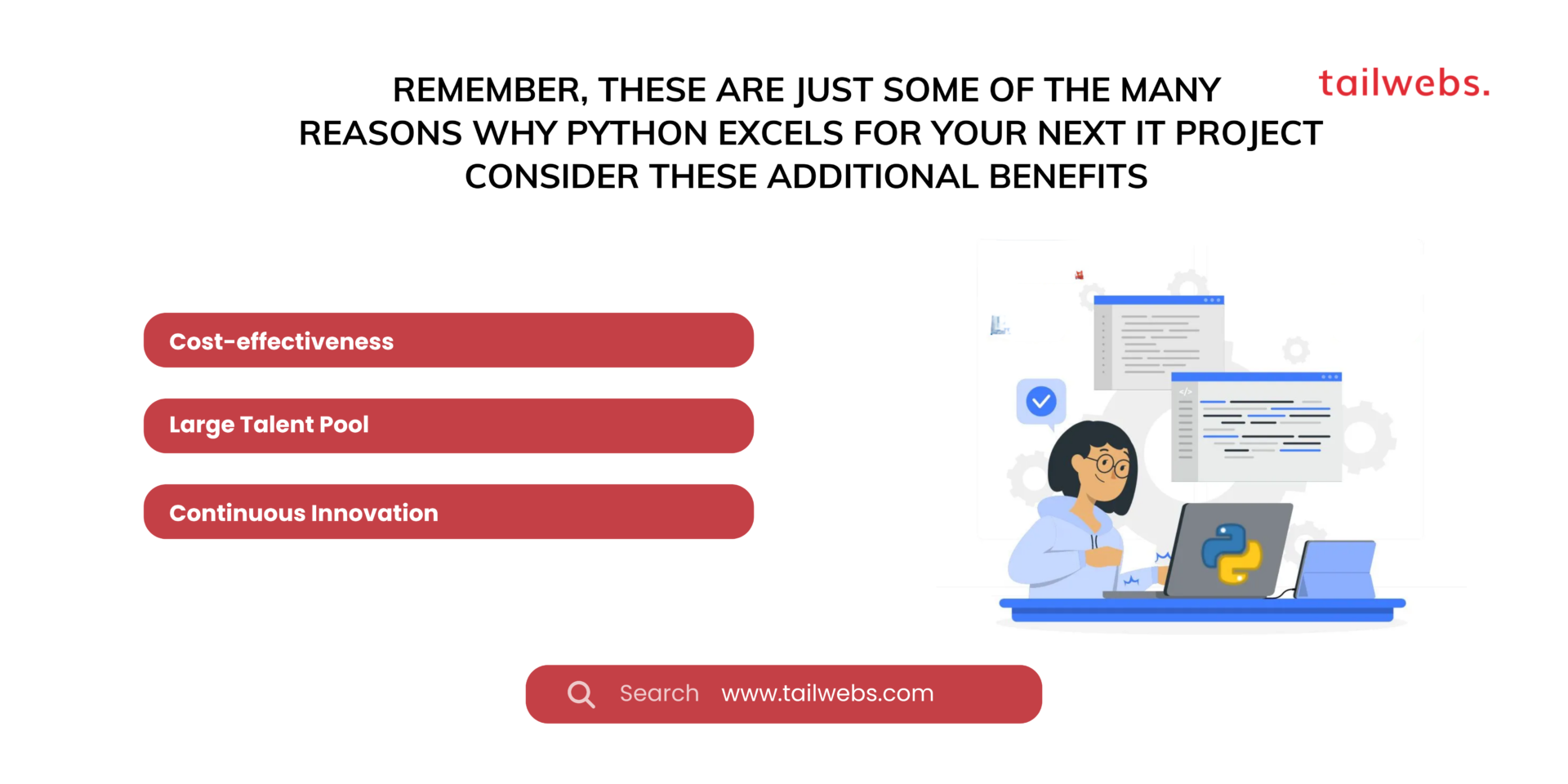 tailwebs.

REMEMBER, THESE ARE JUST SOME OF THE MANY REASONS WHY PYTHON EXCELS FOR YOUR NEXT IT PROJECT CONSIDER THESE ADDITIONAL BENEFITS

Cost-effectiveness

Large Talent Pool

Continuous Innovation

</>

Search www.tailwebs.com